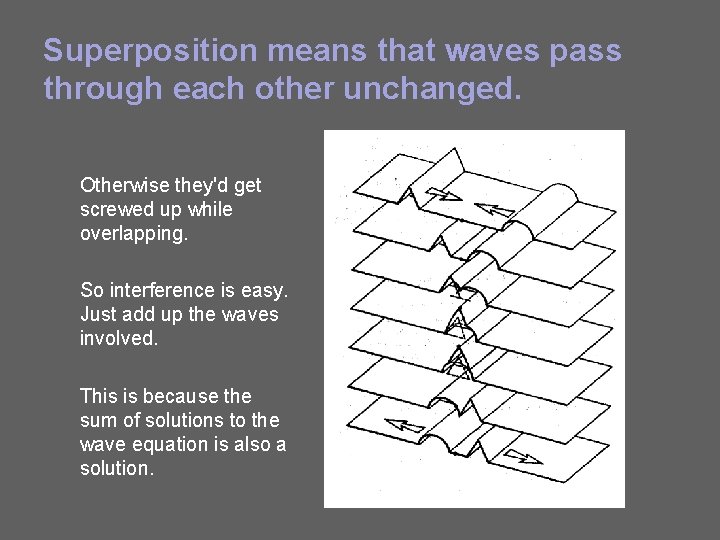 Superposition means that waves pass through each other unchanged.

Otherwise they'd get screwed up while overlapping.

So interference is easy. Just add up the waves involved.

This is because the sum of solutions to the wave equation is also a solution.